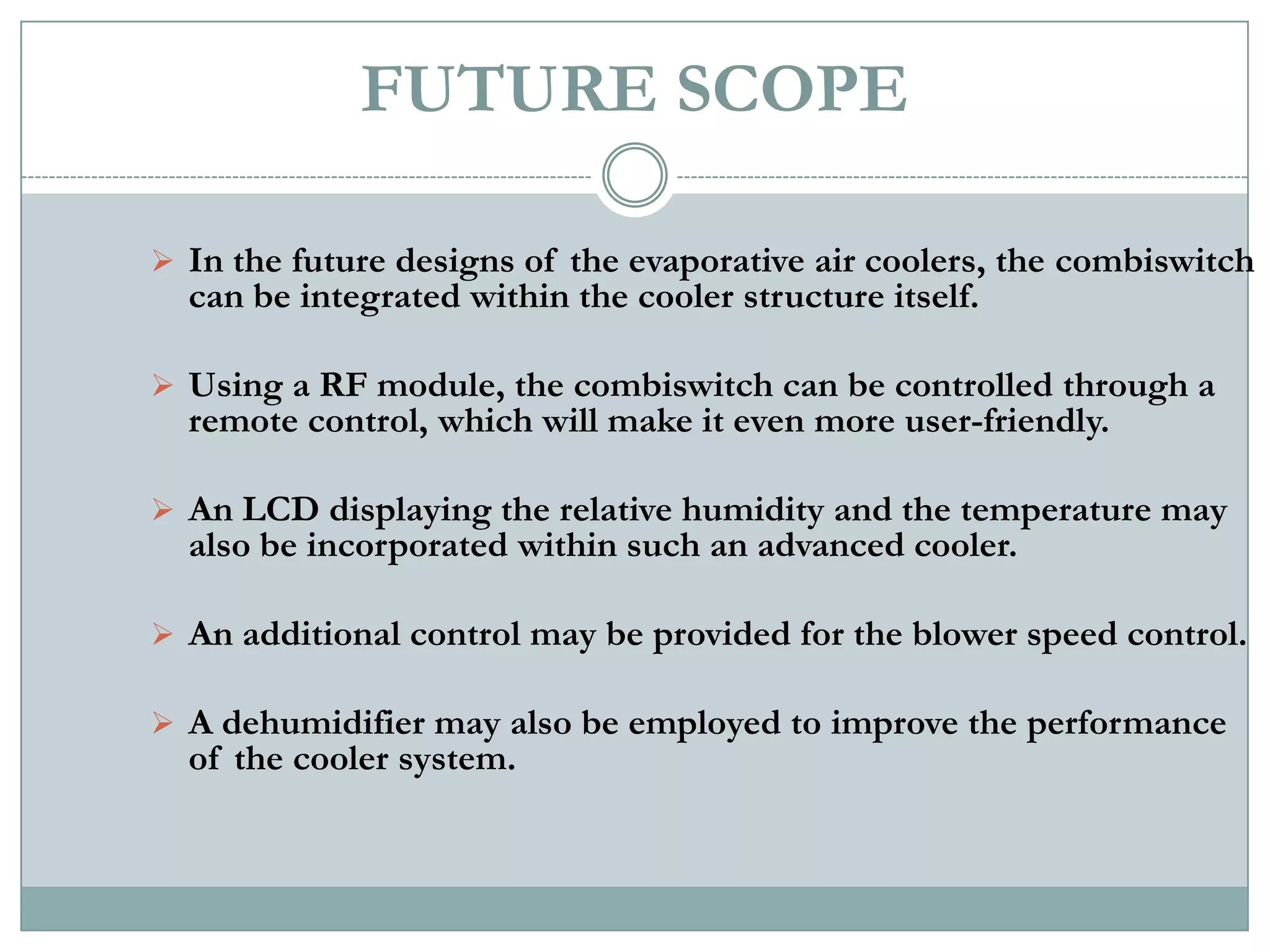 FUTURE SCOPE

➢ In the future designs of the evaporative air coolers, the combiswitch can be integrated within the cooler structure itself.

➢ Using a RF module, the combiswitch can be controlled through a remote control, which will make it even more user-friendly.

➢ An LCD displaying the relative humidity and the temperature may also be incorporated within such an advanced cooler.

➢ An additional control may be provided for the blower speed control.

➢ A dehumidifier may also be employed to improve the performance of the cooler system.